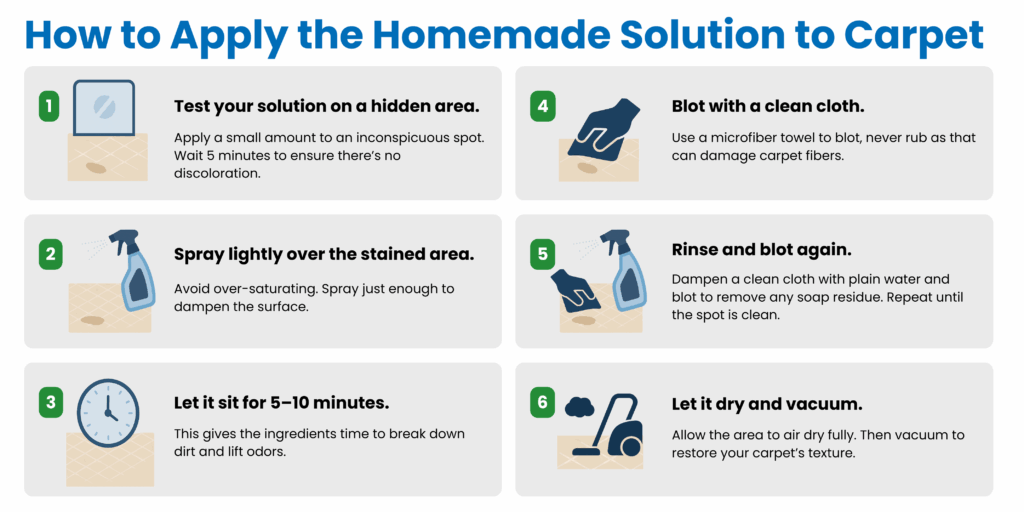 How to Apply the Homemade Solution to Carpet

1
Test your solution on a hidden area.
Apply a small amount to an inconspicuous spot. Wait 5 minutes to ensure there's no discoloration.

2
Spray lightly over the stained area.
Avoid over-saturating. Spray just enough to dampen the surface.

3
Let it sit for 5–10 minutes.
This gives the ingredients time to break down dirt and lift odors.

4
Blot with a clean cloth.
Use a microfiber towel to blot, never rub as that can damage carpet fibers.

5
Rinse and blot again.
Dampen a clean cloth with plain water and blot to remove any soap residue. Repeat until the spot is clean.

6
Let it dry and vacuum.
Allow the area to air dry fully. Then vacuum to restore your carpet's texture.